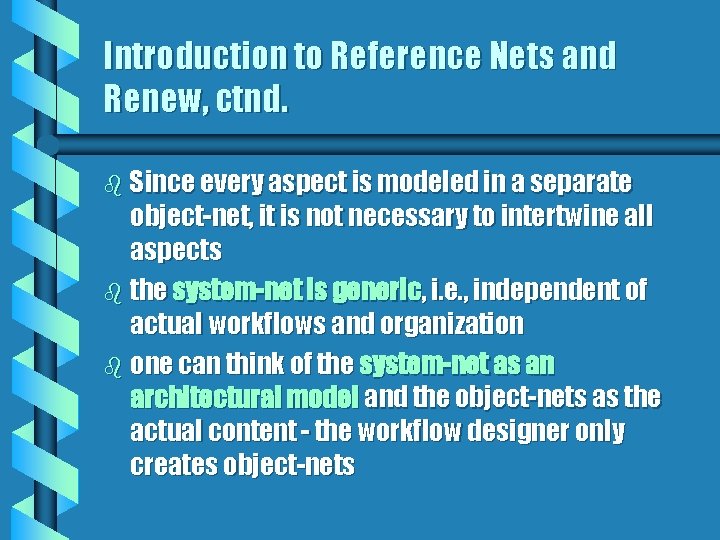 Introduction to Reference Nets and Renew, ctnd.

Since every aspect is modeled in a separate object-net, it is not necessary to intertwine all aspects

the system-net is generic, i.e., independent of actual workflows and organization

one can think of the system-net as an architectural model and the object-nets as the actual content - the workflow designer only creates object-nets